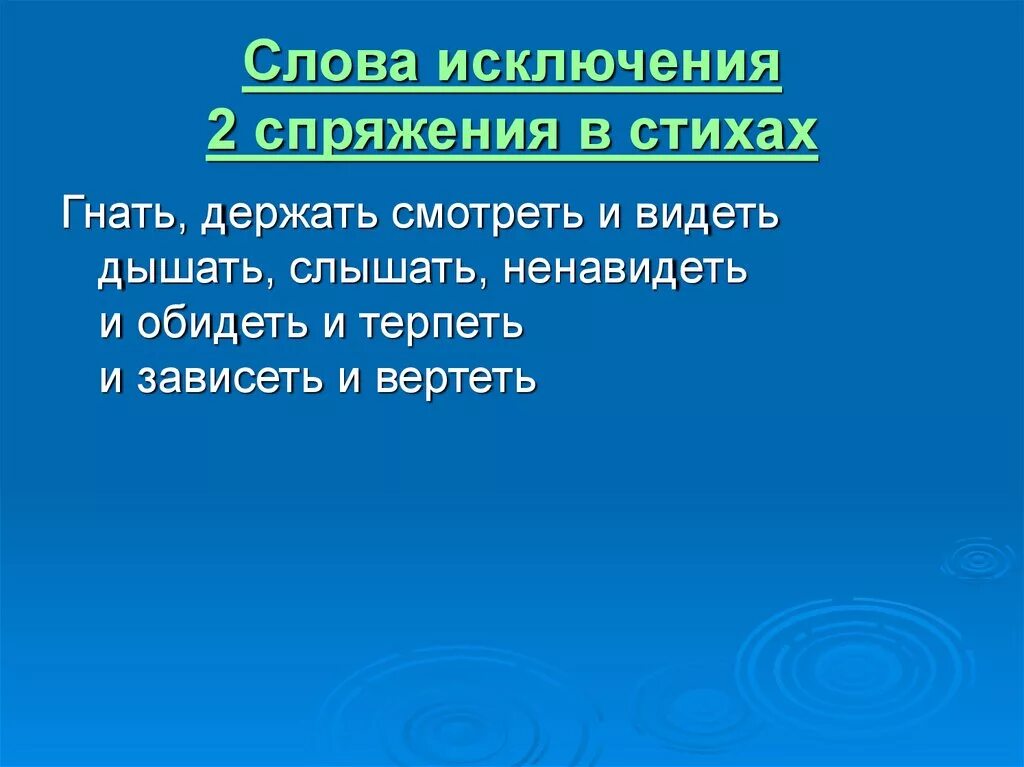 Слова исключения
2 спряжения в стихах

Гнать, держать смотреть и видеть
дышать, слышать, ненавидеть
и обидеть и терпеть
и зависеть и вертеть